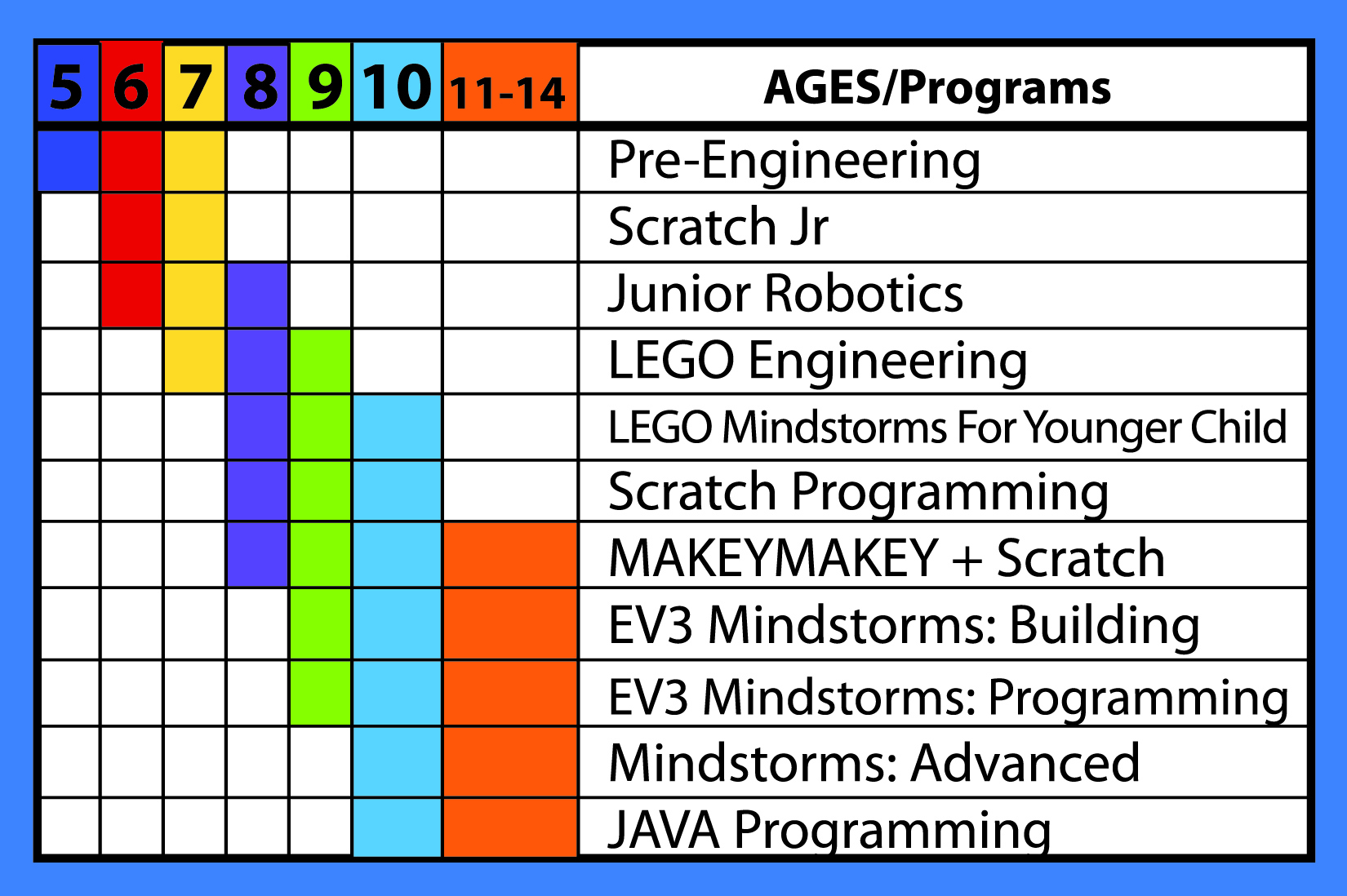 | 5 | 6 | 7 | 8 | 9 | 10 | 11-14 | AGES/Programs |
|---|---|---|---|---|---|---|---|
| | | | | | | | Pre-Engineering |
| | | | | | | | Scratch Jr |
| | | | | | | | Junior Robotics |
| | | | | | | | LEGO Engineering |
| | | | | | | | LEGO Mindstorms For Younger Child |
| | | | | | | | Scratch Programming |
| | | | | | | | MAKEYMAKEY + Scratch |
| | | | | | | | EV3 Mindstorms: Building |
| | | | | | | | EV3 Mindstorms: Programming |
| | | | | | | | Mindstorms: Advanced |
| | | | | | | | JAVA Programming |